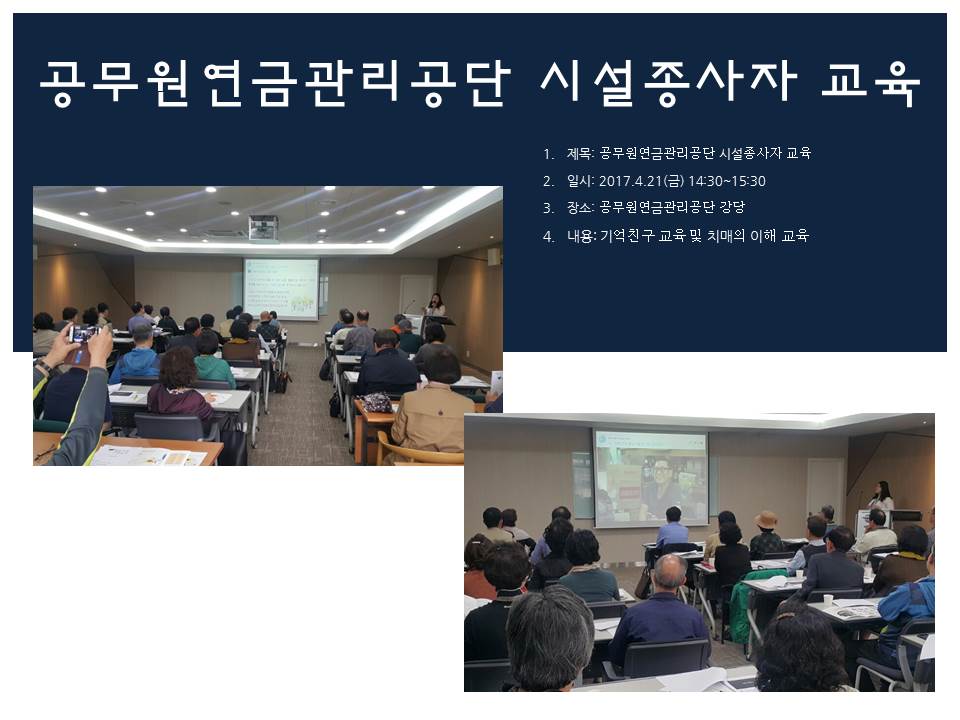 공무원연금관리공단 시설종사자 교육

1. 제목: 공무원연금관리공단 시설종사자 교육
2. 일시: 2017.4.21(금) 14:30~15:30
3. 장소: 공무원연금관리공단 강당
4. 내용: 기억친구 교육 및 치매의 이해 교육